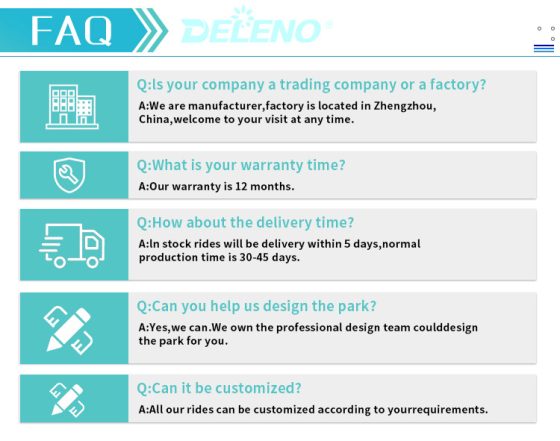 FAQ

DELENO

Q:Is your company a trading company or a factory?
A:We are manufacturer,factory is located in Zhengzhou, China,welcome to your visit at any time.

Q:What is your warranty time?
A:Our warranty is 12 months.

Q:How about the delivery time?
A:In stock rides will be delivery within 5 days,normal production time is 30-45 days.

Q:Can you help us design the park?
A:Yes,we can.We own the professional design team coulddesign the park for you.

Q:Can it be customized?
A:All our rides can be customized according to yourrequirements.